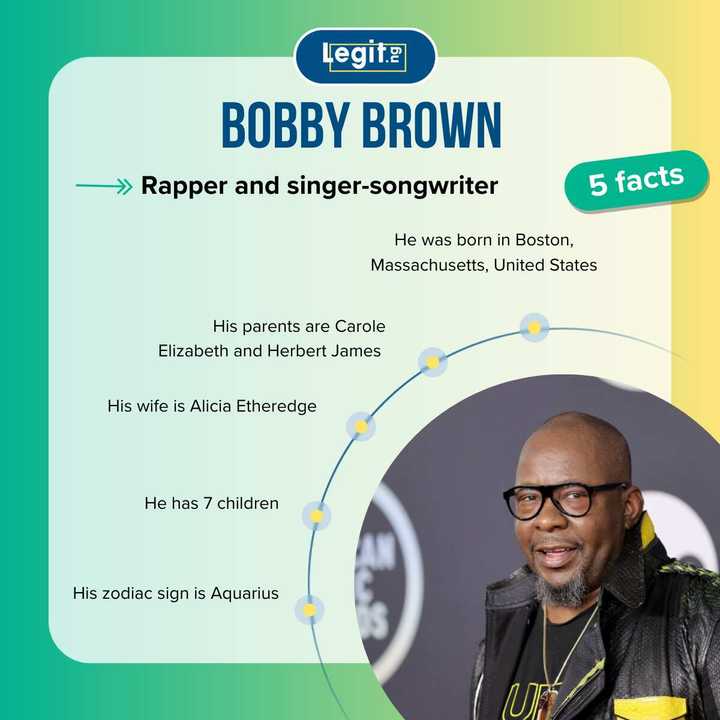 Legit.ng

BOBBY BROWN

Rapper and singer-songwriter

5 facts

He was born in Boston, Massachusetts, United States

His parents are Carole Elizabeth and Herbert James

His wife is Alicia Etheredge

He has 7 children

His zodiac sign is Aquarius